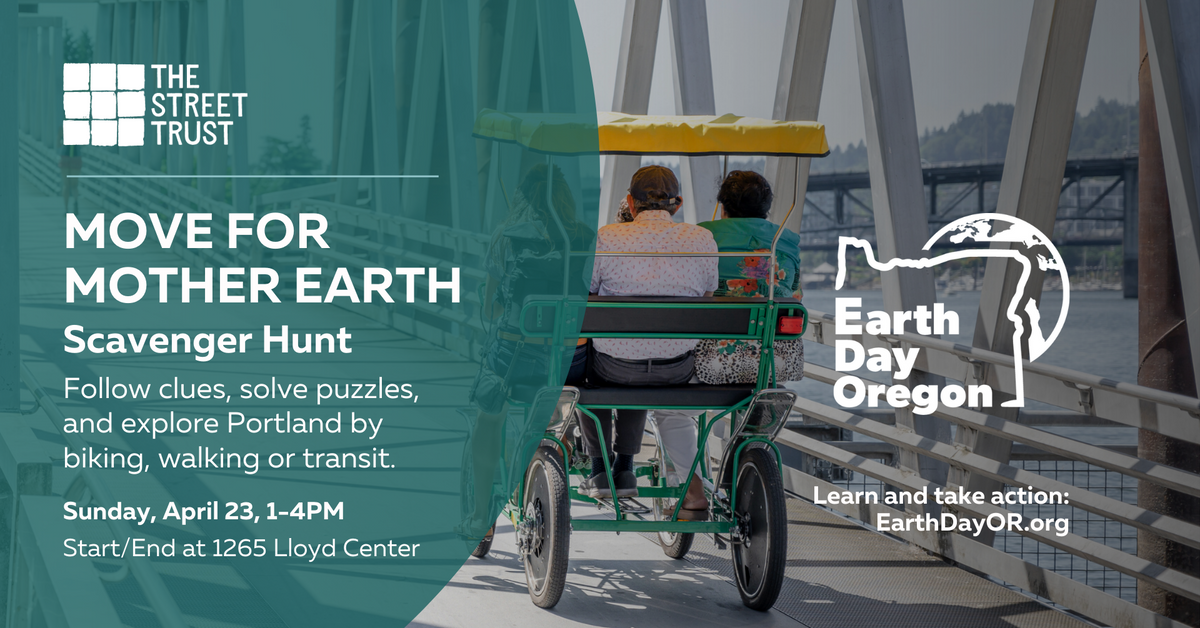 THE STREET TRUST

MOVE FOR MOTHER EARTH

Scavenger Hunt

Follow clues, solve puzzles, and explore Portland by biking, walking or transit.

Sunday, April 23, 1-4PM

Start/End at 1265 Lloyd Center

Earth Day Oregon

Learn and take action: EarthDayOR.org